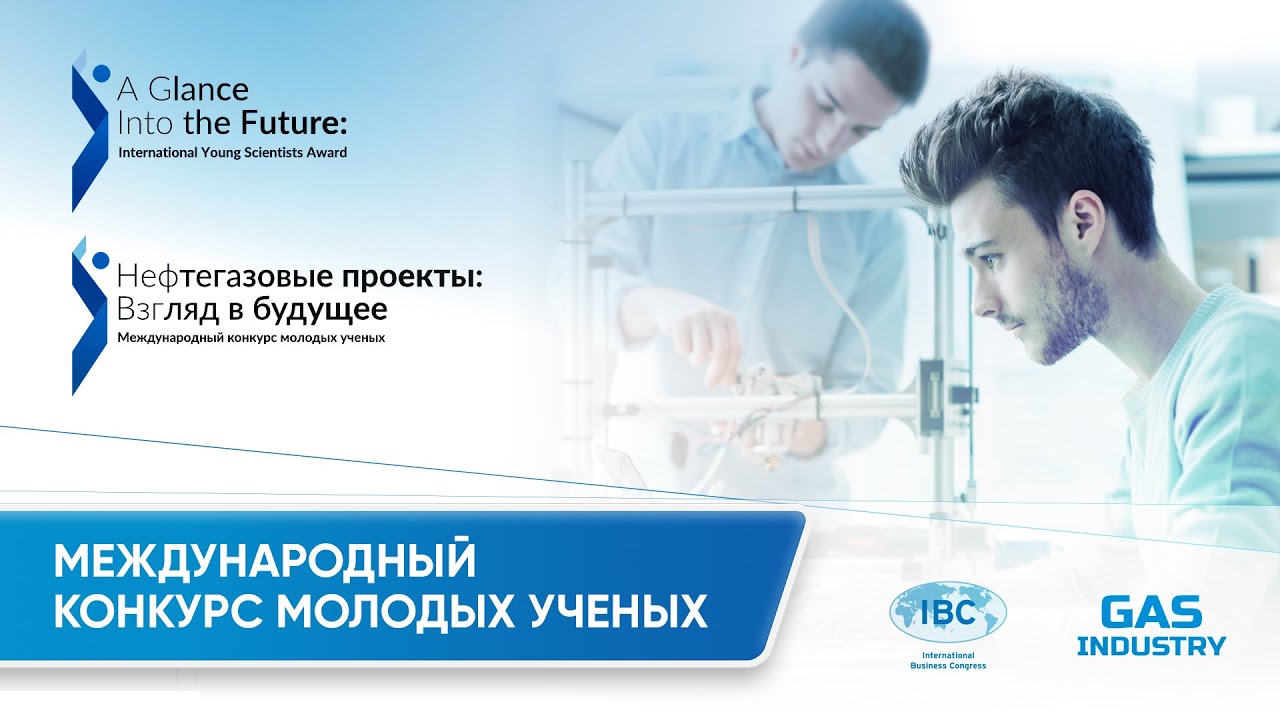 A Glance Into the Future:
International Young Scientists Award

Нефтегазовые проекты: Взгляд в будущее
Международный конкурс молодых ученых

МЕЖДУНАРОДНЫЙ КОНКУРС МОЛОДЫХ УЧЕНЫХ

IBC
International Business Congress

GAS INDUSTRY